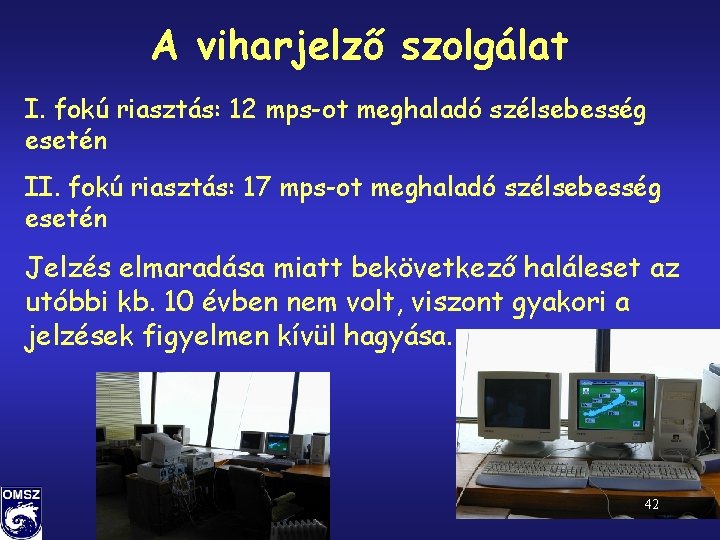 A viharjelző szolgálat

I. fokú riasztás: 12 mps-ot meghaladó szélsebesség esetén

II. fokú riasztás: 17 mps-ot meghaladó szélsebesség esetén

Jelzés elmaradása miatt bekövetkező haláleset az utóbbi kb. 10 évben nem volt, viszont gyakori a jelzések figyelmen kívül hagyása.

OMSZ

42